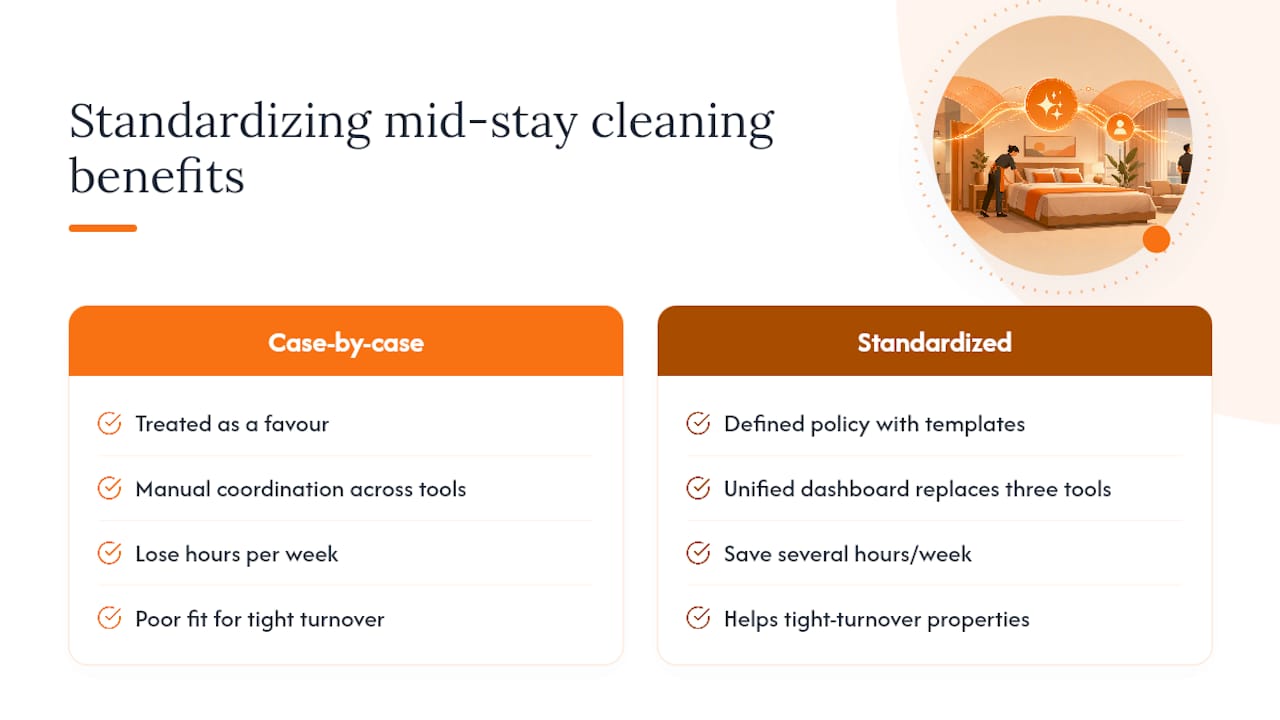 Standardizing mid-stay cleaning benefits

Case-by-case

Treated as a favour

Manual coordination across tools

Lose hours per week

Poor fit for tight turnover

Standardized

Defined policy with templates

Unified dashboard replaces three tools

Save several hours/week

Helps tight-turnover properties